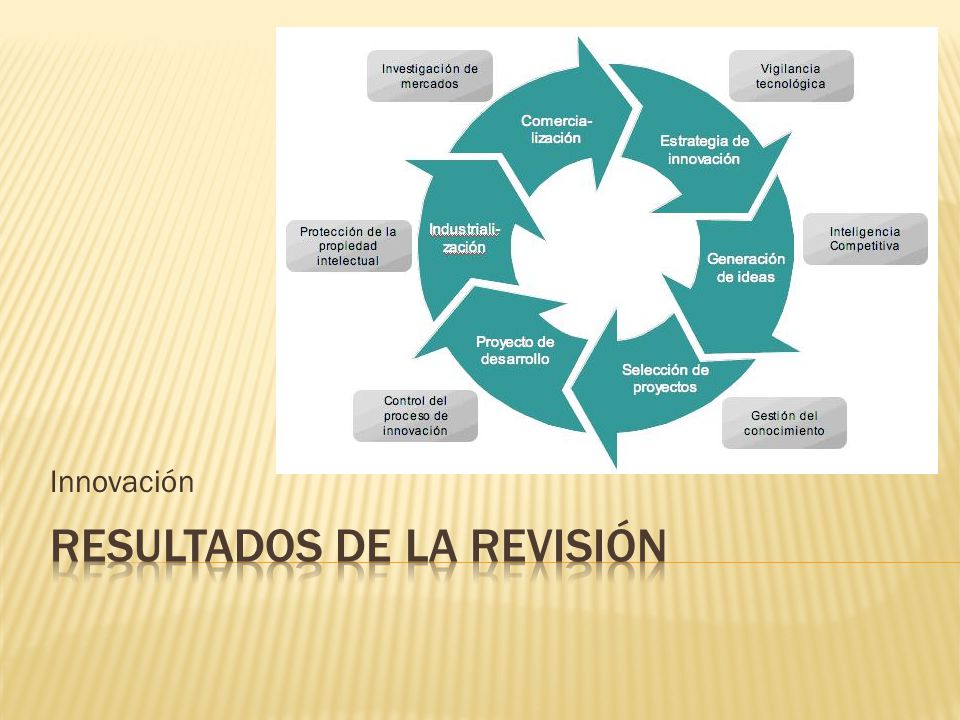 Investigación de mercados

Vigilancia tecnológica

Comercialización

Estrategia de innovación

Protección de la propiedad intelectual

Industrialización

Inteligencia Competitiva

Generación de ideas

Proyecto de desarrollo

Selección de proyectos

Control del proceso de innovación

Gestión del conocimiento

Innovación

RESULTADOS DE LA REVISIÓN